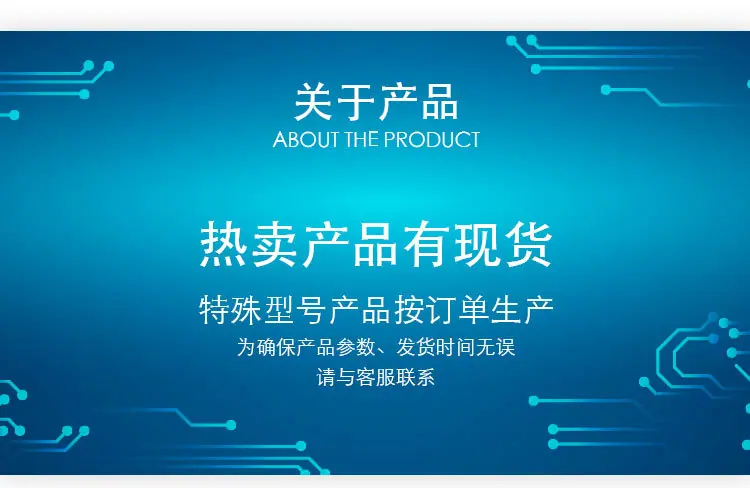 关于产品
ABOUT THE PRODUCT

热卖产品有现货

特殊型号产品按订单生产

为确保产品参数、发货时间无误
请与客服联系